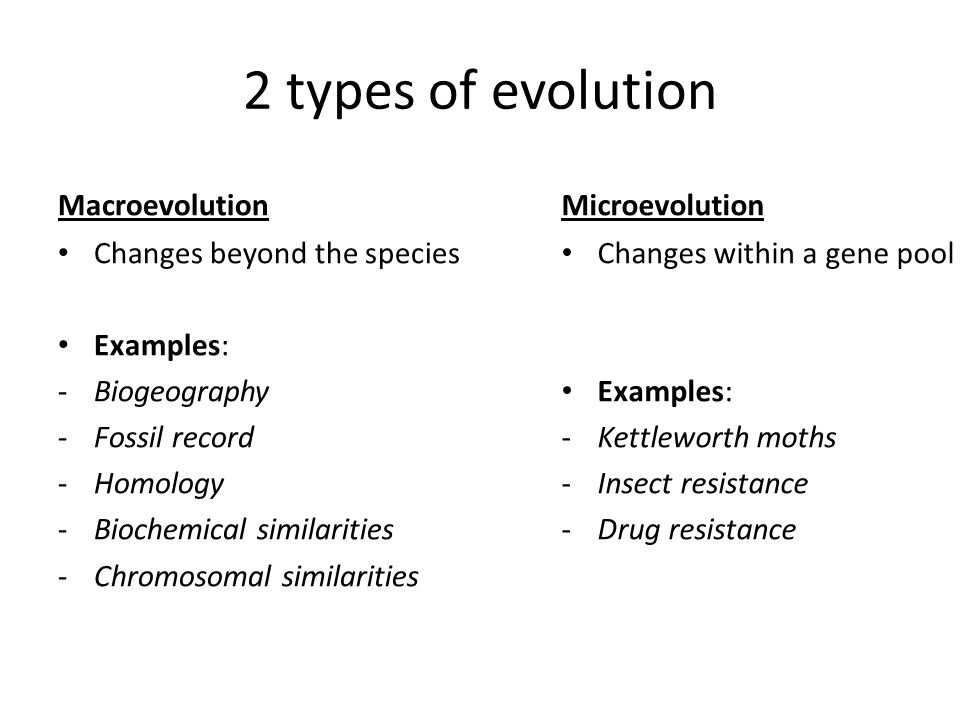 2 types of evolution

Macroevolution

• Changes beyond the species

• Examples:
- Biogeography
- Fossil record
- Homology
- Biochemical similarities
- Chromosomal similarities

Microevolution

• Changes within a gene pool

• Examples:
- Kettleworth moths
- Insect resistance
- Drug resistance